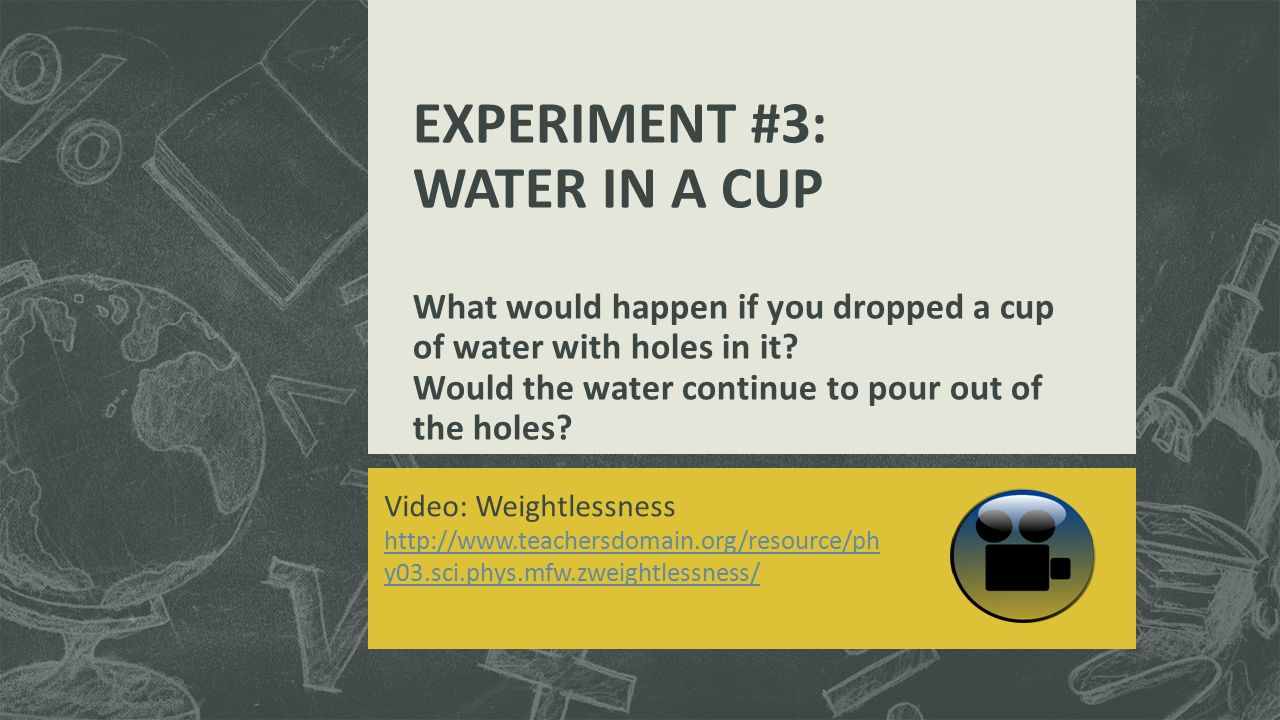 EXPERIMENT #3:
WATER IN A CUP

What would happen if you dropped a cup of water with holes in it?
Would the water continue to pour out of the holes?

Video: Weightlessness
http://www.teachersdomain.org/resource/phy03.sci.phys.mfw.zweightlessness/